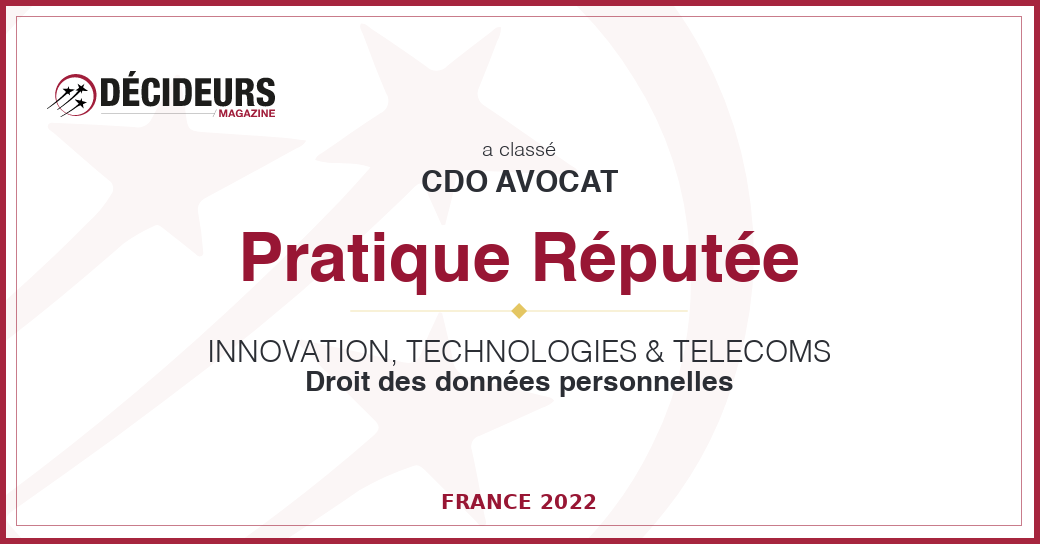 DÉCIDEURS
MAGAZINE

a classé
CDO AVOCAT

Pratique Réputée

INNOVATION, TECHNOLOGIES & TELECOMS
Droit des données personnelles

FRANCE 2022